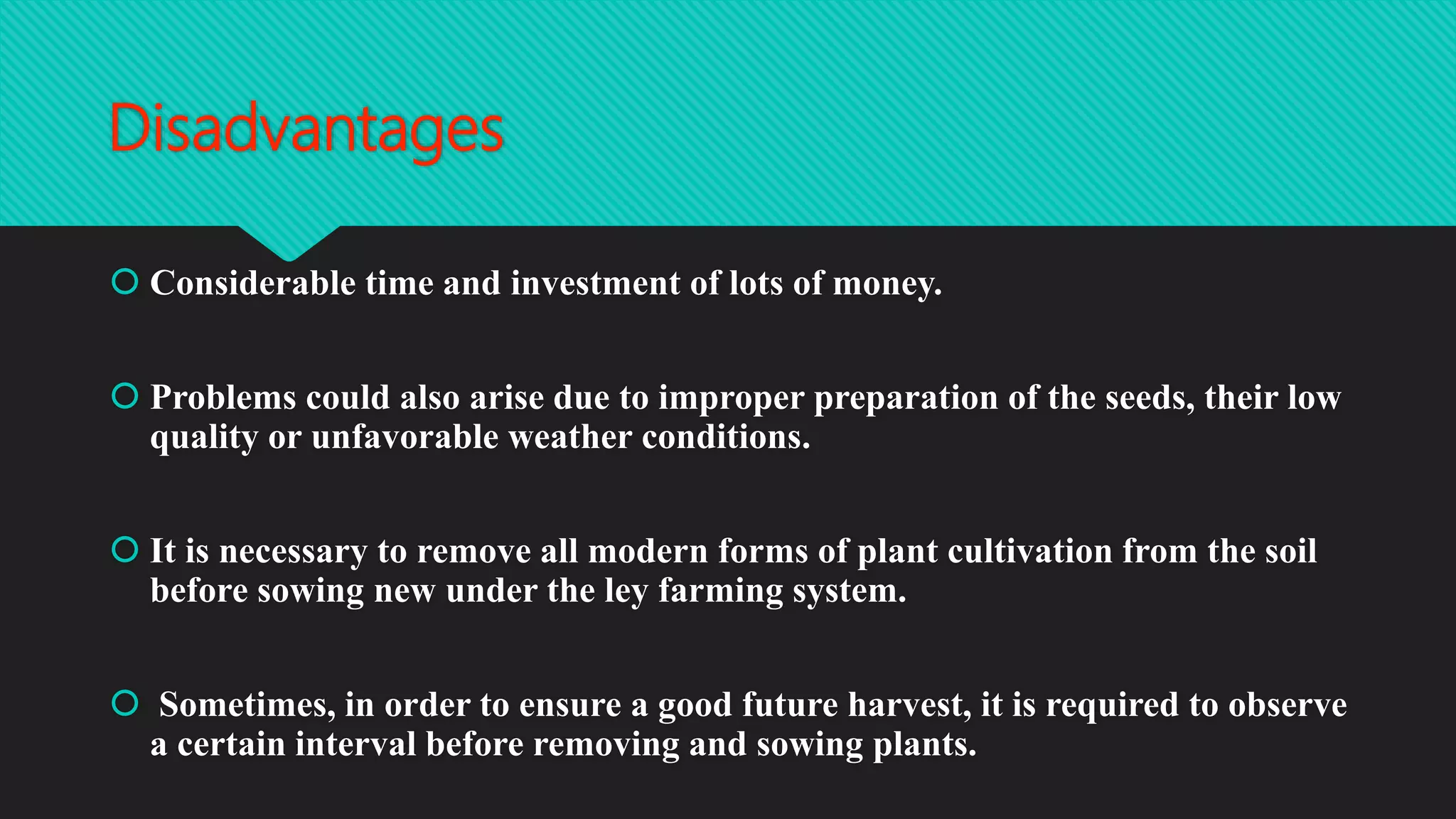 Disadvantages

Considerable time and investment of lots of money.

Problems could also arise due to improper preparation of the seeds, their low quality or unfavorable weather conditions.

It is necessary to remove all modern forms of plant cultivation from the soil before sowing new under the ley farming system.

Sometimes, in order to ensure a good future harvest, it is required to observe a certain interval before removing and sowing plants.